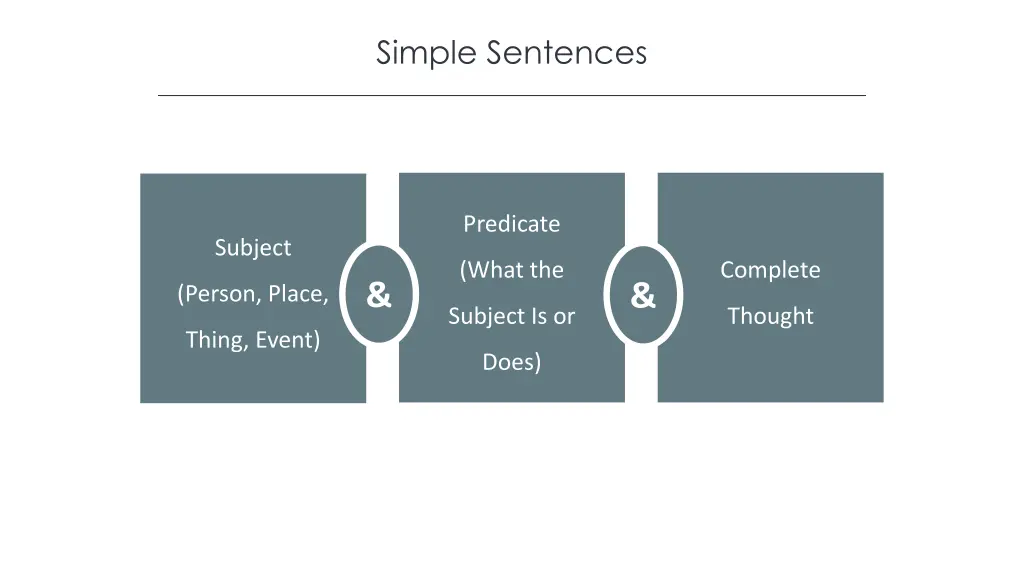 Simple Sentences

Subject (Person, Place, Thing, Event)

&

Predicate (What the Subject Is or Does)

&

Complete Thought